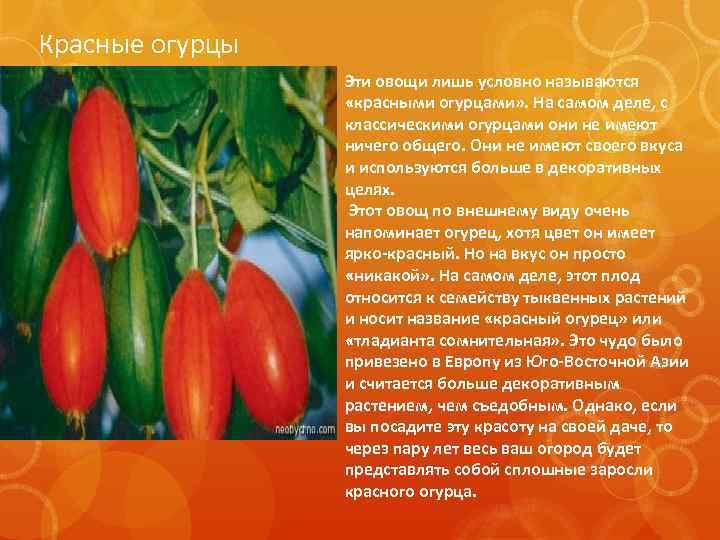 Красные огурцы

neobychno.com

Эти овощи лишь условно называются «красными огурцами». На самом деле, с классическими огурцами они не имеют ничего общего. Они не имеют своего вкуса и используются больше в декоративных целях.

Этот овощ по внешнему виду очень напоминает огурец, хотя цвет он имеет ярко-красный. Но на вкус он просто «никакой». На самом деле, этот плод относится к семейству тыквенных растений и носит название «красный огурец» или «тладианта сомнительная». Это чудо было привезено в Европу из Юго-Восточной Азии и считается больше декоративным растением, чем съедобным. Однако, если вы посадите эту красоту на своей даче, то через пару лет весь ваш огород будет представлять собой сплошные заросли красного огурца.